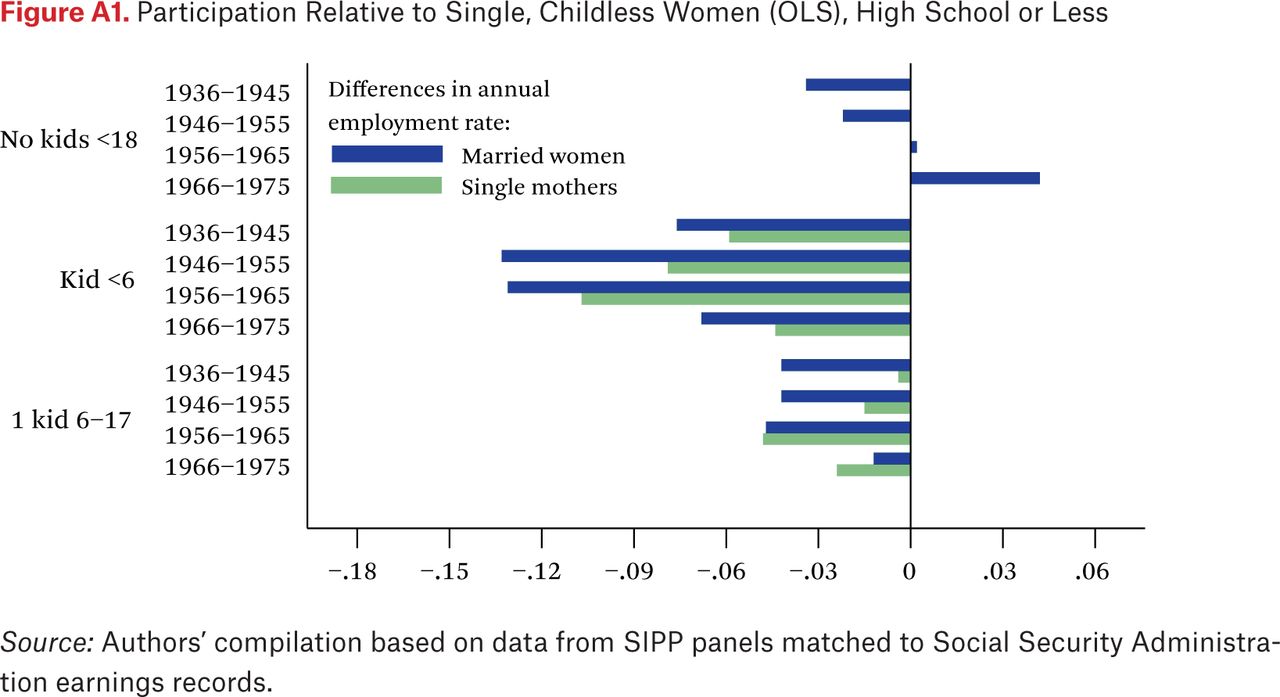 Figure A1. Participation Relative to Single, Childless Women (OLS), High School or Less

Differences in annual employment rate:
Married women
Single mothers

No kids <18
1936–1945
1946–1955
1956–1965
1966–1975

Kid <6
1936–1945
1946–1955
1956–1965
1966–1975

1 kid 6–17
1936–1945
1946–1955
1956–1965
1966–1975

–.18 –.15 –.12 –.09 –.06 –.03 0 .03 .06

Source: Authors' compilation based on data from SIPP panels matched to Social Security Administration earnings records.